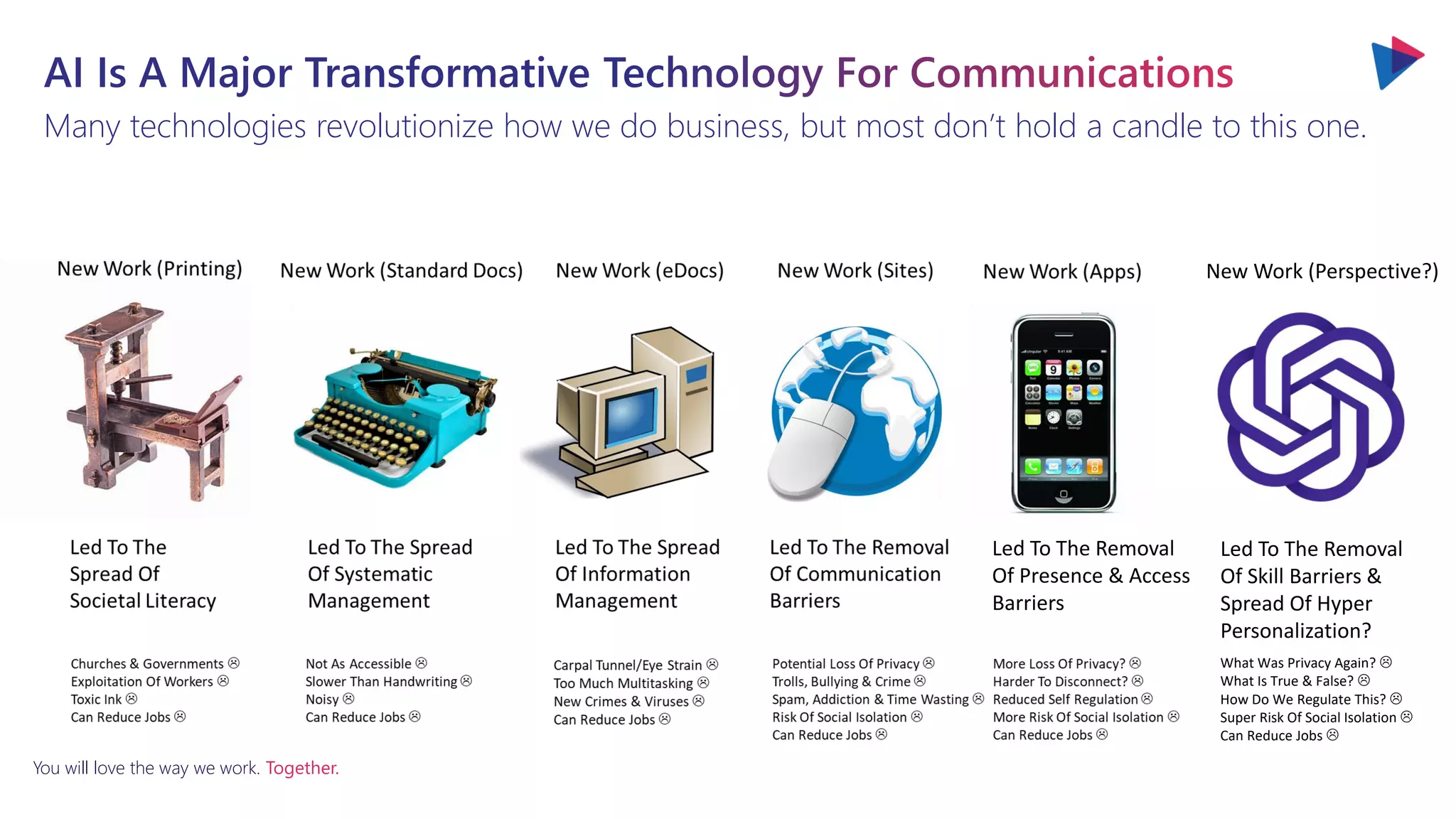 AI Is A Major Transformative Technology For Communications

Many technologies revolutionize how we do business, but most don't hold a candle to this one.

New Work (Printing)

Led To The Spread Of Societal Literacy

Churches & Governments ☹
Exploitation Of Workers ☹
Toxic Ink ☹
Can Reduce Jobs ☹

New Work (Standard Docs)

Led To The Spread Of Systematic Management

Not As Accessible ☹
Slower Than Handwriting ☹
Noisy ☹
Can Reduce Jobs ☹

New Work (eDocs)

Led To The Spread Of Information Management

Carpal Tunnel/Eye Strain ☹
Too Much Multitasking ☹
New Crimes & Viruses ☹
Can Reduce Jobs ☹

New Work (Sites)

Led To The Removal Of Communication Barriers

Potential Loss Of Privacy ☹
Trolls, Bullying & Crime ☹
Spam, Addiction & Time Wasting ☹
Risk Of Social Isolation ☹
Can Reduce Jobs ☹

New Work (Apps)

Led To The Removal Of Presence & Access Barriers

More Loss Of Privacy? ☹
Harder To Disconnect? ☹
Reduced Self Regulation ☹
More Risk Of Social Isolation ☹
Can Reduce Jobs ☹

New Work (Perspective?)

Led To The Removal Of Skill Barriers & Spread Of Hyper Personalization?

What Was Privacy Again? ☹
What Is True & False? ☹
How Do We Regulate This? ☹
Super Risk Of Social Isolation ☹
Can Reduce Jobs ☹

You will love the way we work. Together.